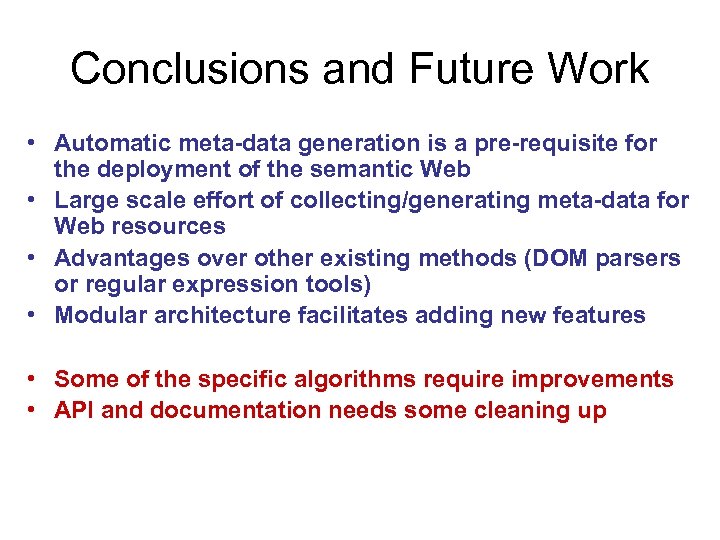 Conclusions and Future Work

• Automatic meta-data generation is a pre-requisite for the deployment of the semantic Web
• Large scale effort of collecting/generating meta-data for Web resources
• Advantages over other existing methods (DOM parsers or regular expression tools)
• Modular architecture facilitates adding new features

• Some of the specific algorithms require improvements
• API and documentation needs some cleaning up